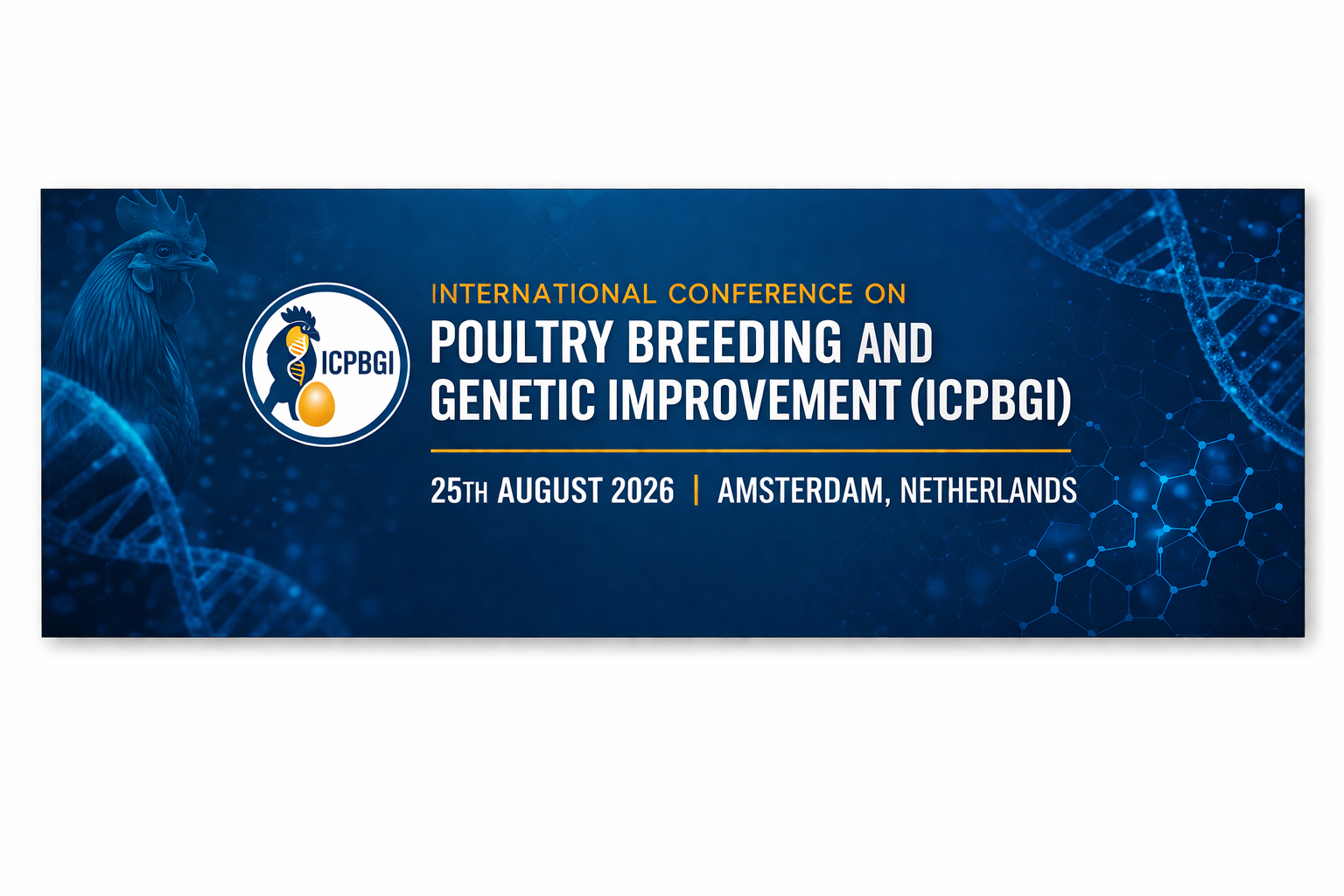 ICPBGI

INTERNATIONAL CONFERENCE ON

POULTRY BREEDING AND GENETIC IMPROVEMENT (ICPBGI)

25TH AUGUST 2026 | AMSTERDAM, NETHERLANDS